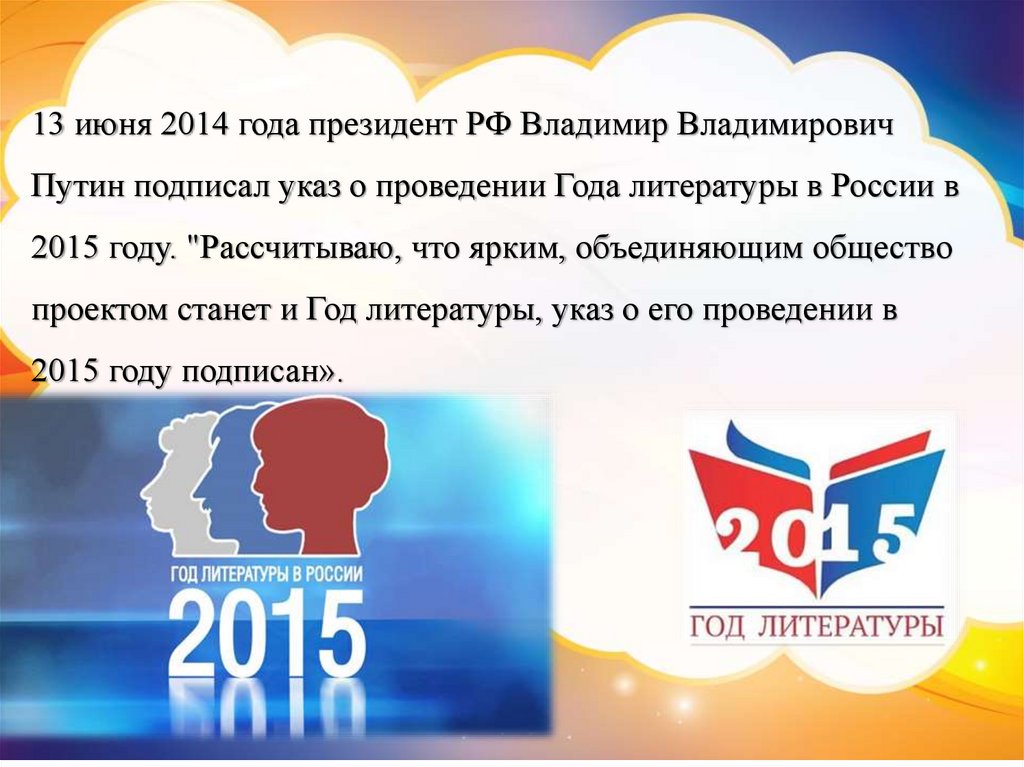 13 июня 2014 года президент РФ Владимир Владимирович Путин подписал указ о проведении Года литературы в России в 2015 году. "Рассчитываю, что ярким, объединяющим общество проектом станет и Год литературы, указ о его проведении в 2015 году подписан».

ГОД ЛИТЕРАТУРЫ В РОССИИ
2015

2015
ГОД ЛИТЕРАТУРЫ